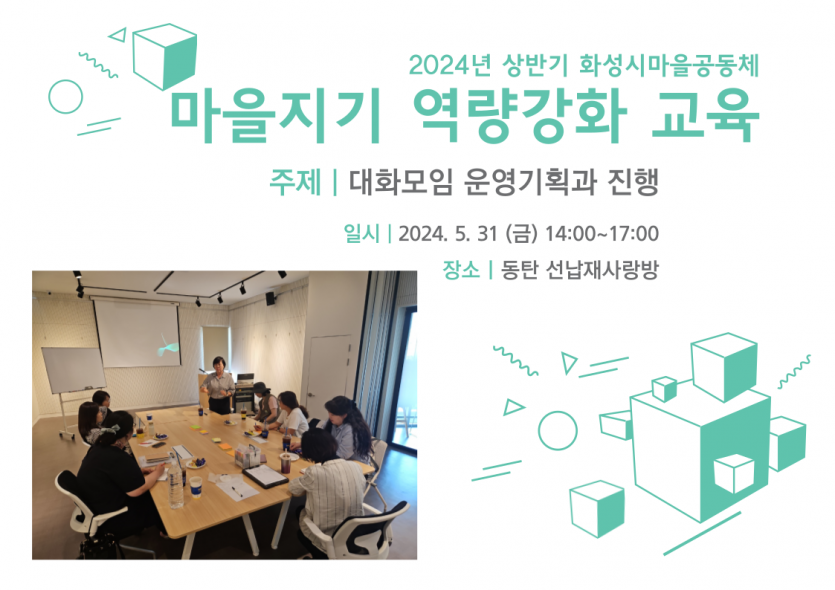 2024년 상반기 화성시마을공동체
마을지기 역량강화 교육

주제 | 대화모임 운영기획과 진행

일시 | 2024. 5. 31 (금) 14:00~17:00
장소 | 동탄 선납재사랑방